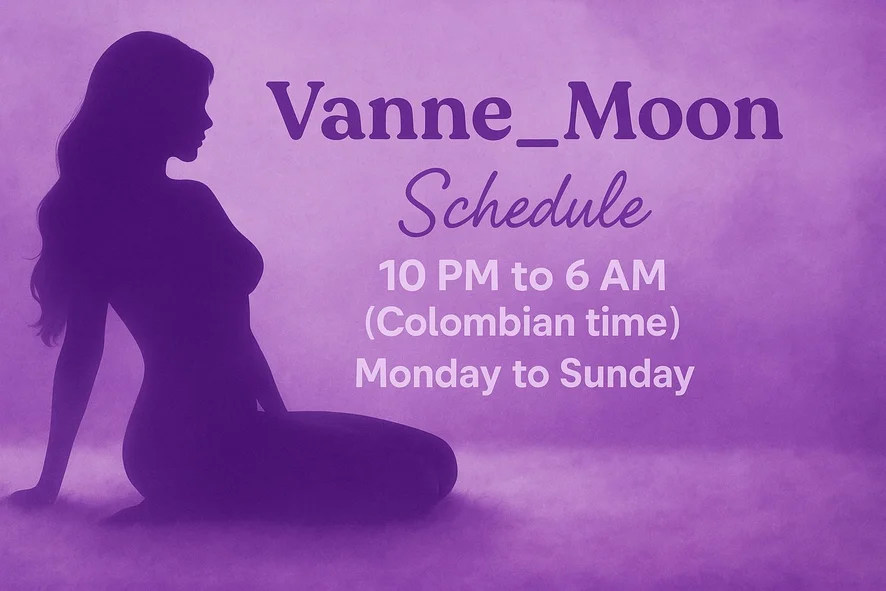 Vanne_Moon
Schedule
10 PM to 6 AM
(Colombian time)
Monday to Sunday